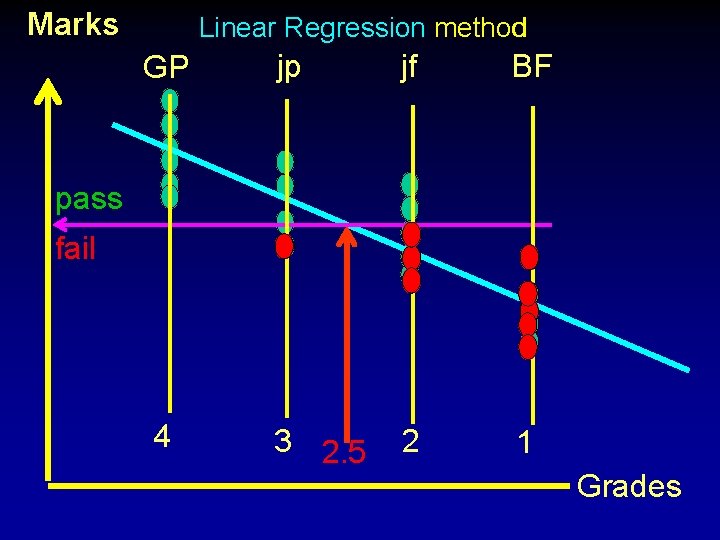 Marks

Linear Regression method

GP jp jf BF

pass

fail

4 3 2.5 2 1

Grades